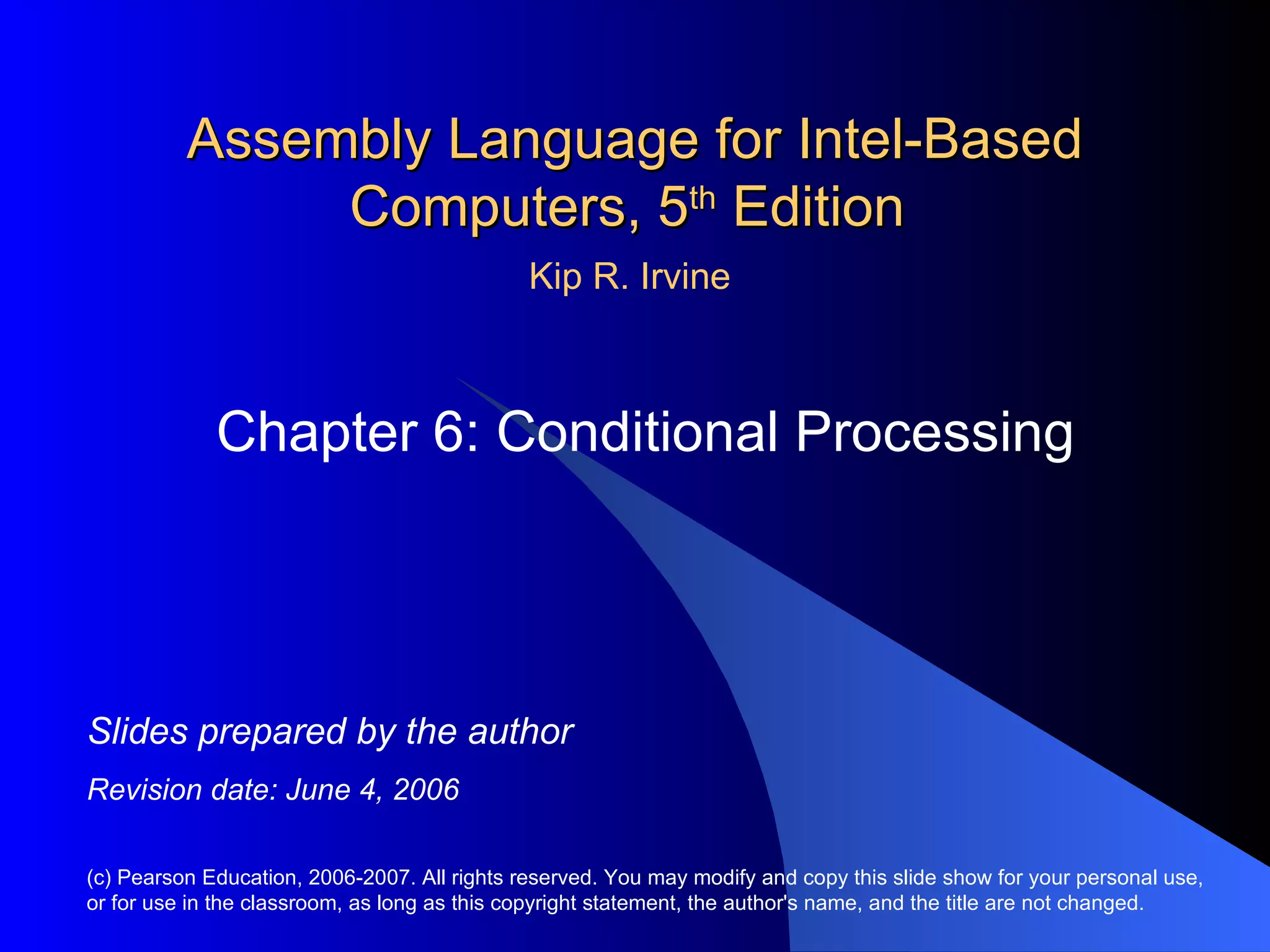 Assembly Language for Intel-Based Computers, 5th Edition

Kip R. Irvine

Chapter 6: Conditional Processing

Slides prepared by the author

Revision date: June 4, 2006

(c) Pearson Education, 2006-2007. All rights reserved. You may modify and copy this slide show for your personal use, or for use in the classroom, as long as this copyright statement, the author's name, and the title are not changed.